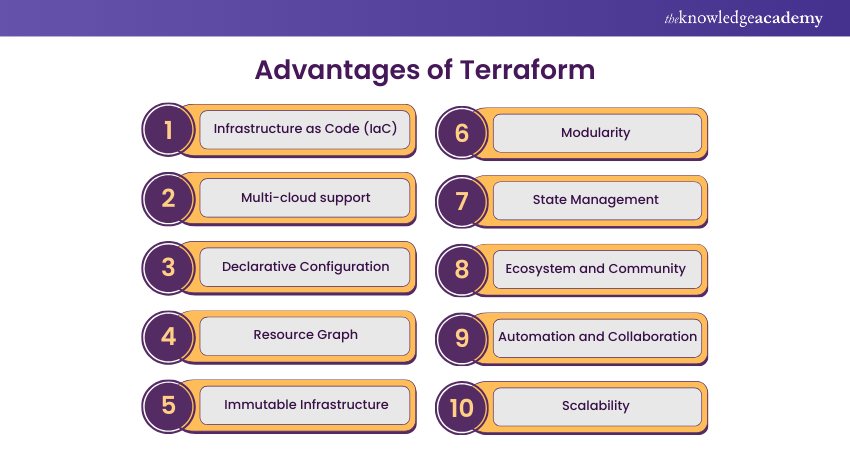 theknowledgeacademy

Advantages of Terraform

1 Infrastructure as Code (IaC)

2 Multi-cloud support

3 Declarative Configuration

4 Resource Graph

5 Immutable Infrastructure

6 Modularity

7 State Management

8 Ecosystem and Community

9 Automation and Collaboration

10 Scalability